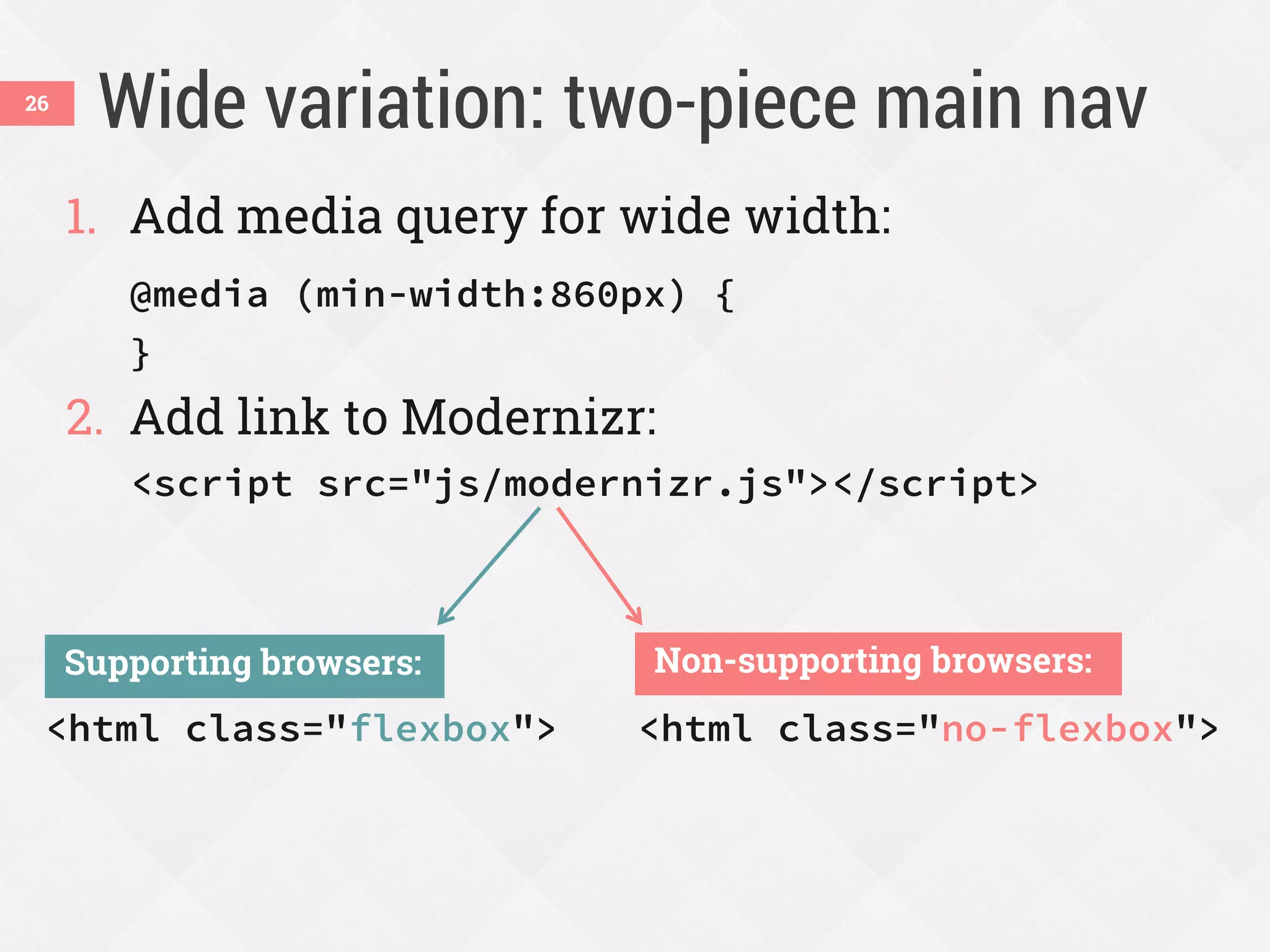 26 Wide variation: two-piece main nav

1. Add media query for wide width:

@media (min-width:860px) {
}

2. Add link to Modernizr:

<script src="js/modernizr.js"></script>

Supporting browsers:

<html class="flexbox">

Non-supporting browsers:

<html class="no-flexbox">